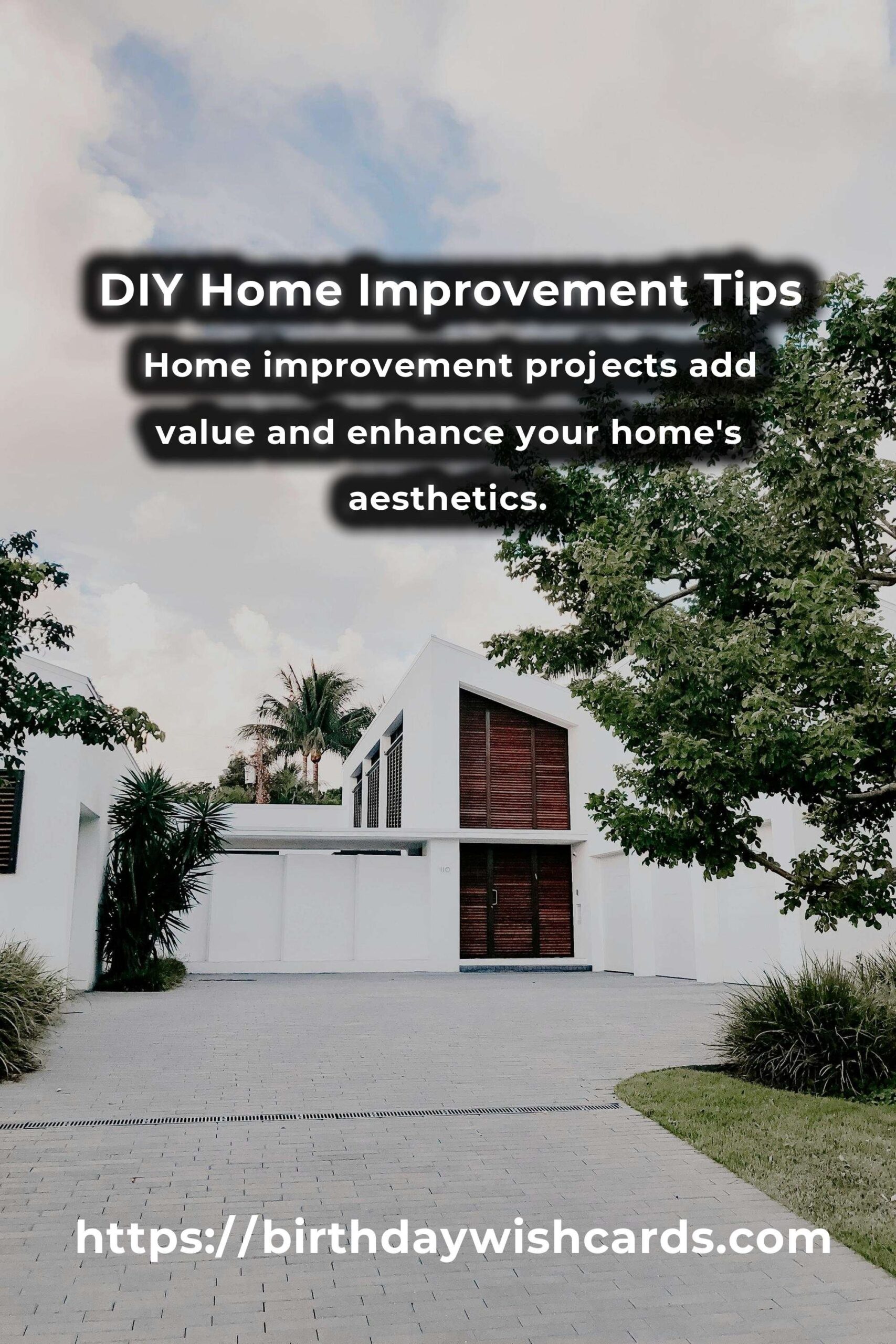 DIY Home Improvement Tips

Home improvement projects add value and enhance your home's aesthetics.

110

https://birthdaywishcards.com